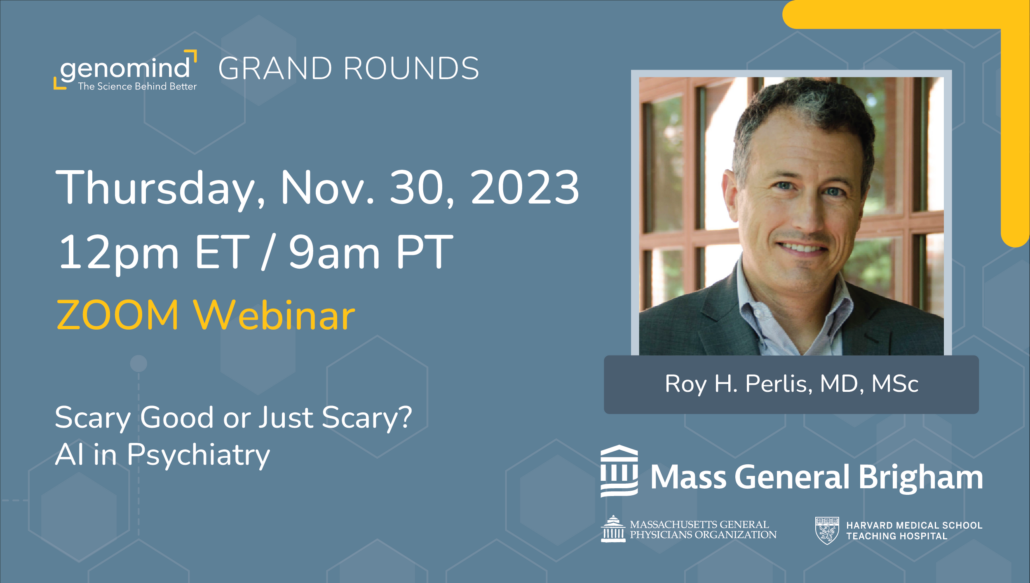 genomind
The Science Behind Better

GRAND ROUNDS

Thursday, Nov. 30, 2023
12pm ET / 9am PT
ZOOM Webinar

Scary Good or Just Scary?
AI in Psychiatry

Roy H. Perlis, MD, MSc

Mass General Brigham

MASSACHUSETTS GENERAL
PHYSICIANS ORGANIZATION

HARVARD MEDICAL SCHOOL
TEACHING HOSPITAL